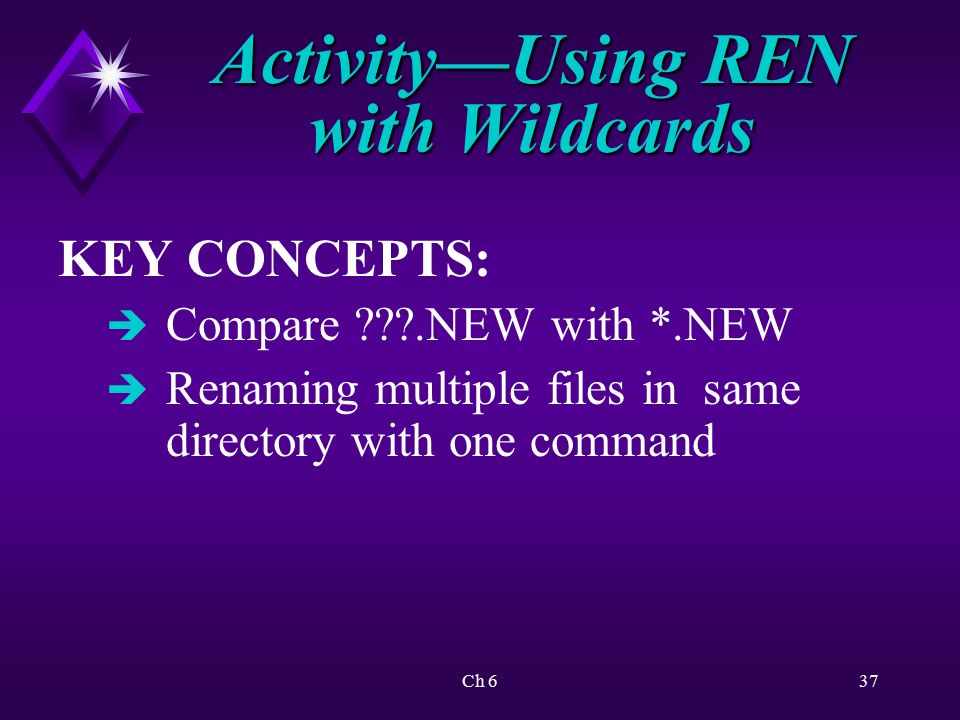 Activity—Using REN with Wildcards

KEY CONCEPTS:

➔ Compare ???.NEW with *.NEW
➔ Renaming multiple files in same directory with one command

Ch 6

37